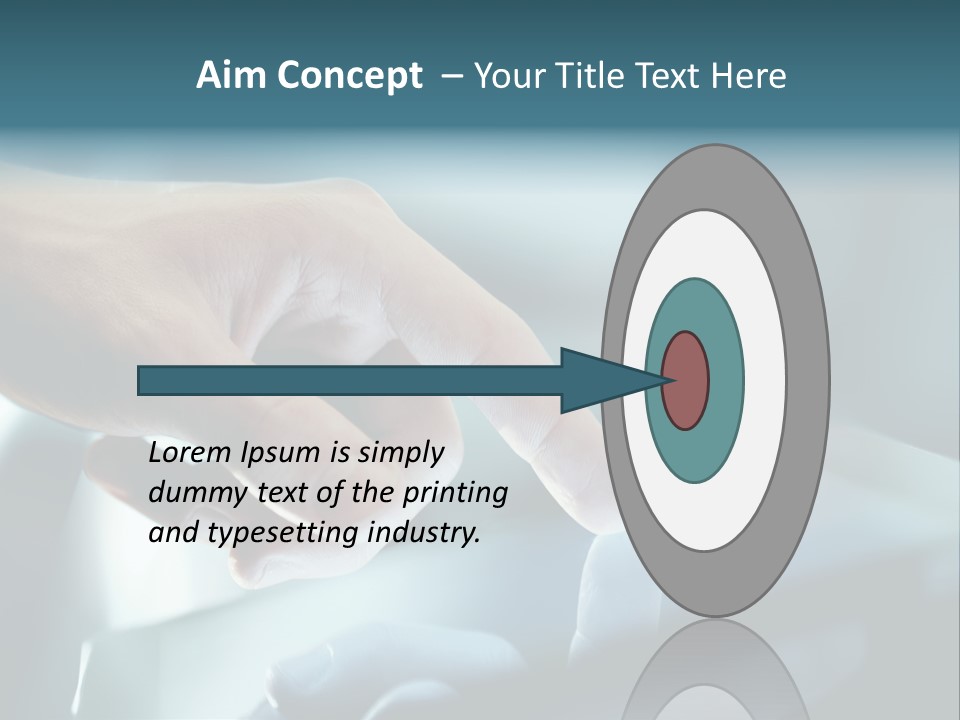 Aim Concept – Your Title Text Here

Lorem Ipsum is simply dummy text of the printing and typesetting industry.